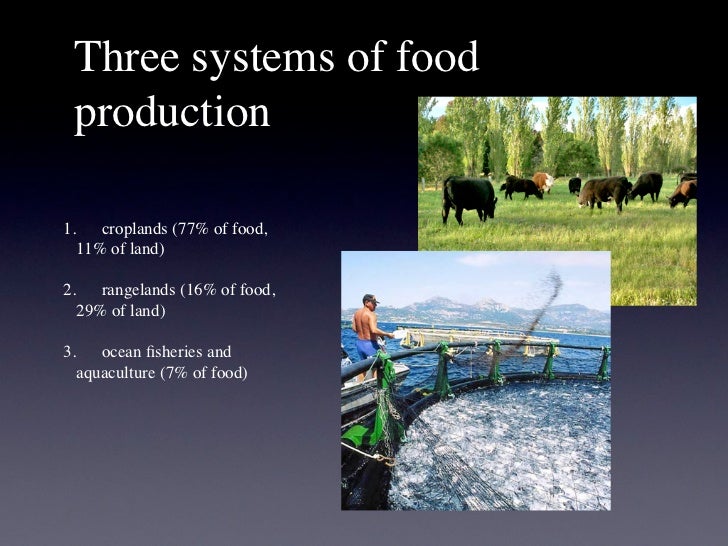 Three systems of food production

1. croplands (77% of food, 11% of land)

2. rangelands (16% of food, 29% of land)

3. ocean fisheries and aquaculture (7% of food)